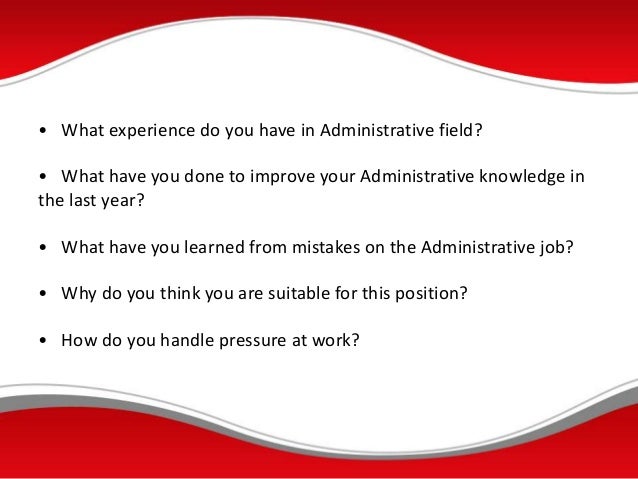 • What experience do you have in Administrative field?

• What have you done to improve your Administrative knowledge in the last year?

• What have you learned from mistakes on the Administrative job?

• Why do you think you are suitable for this position?

• How do you handle pressure at work?